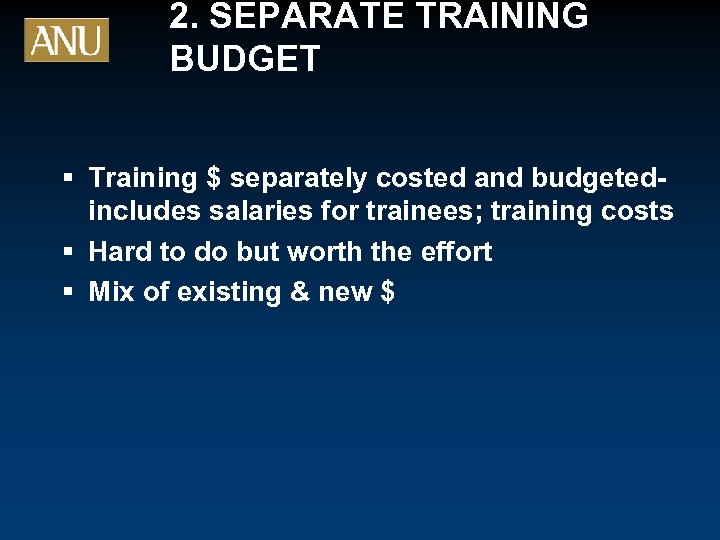 ANU

2. SEPARATE TRAINING BUDGET

▪ Training \$ separately costed and budgeted- includes salaries for trainees; training costs
▪ Hard to do but worth the effort
▪ Mix of existing & new \$